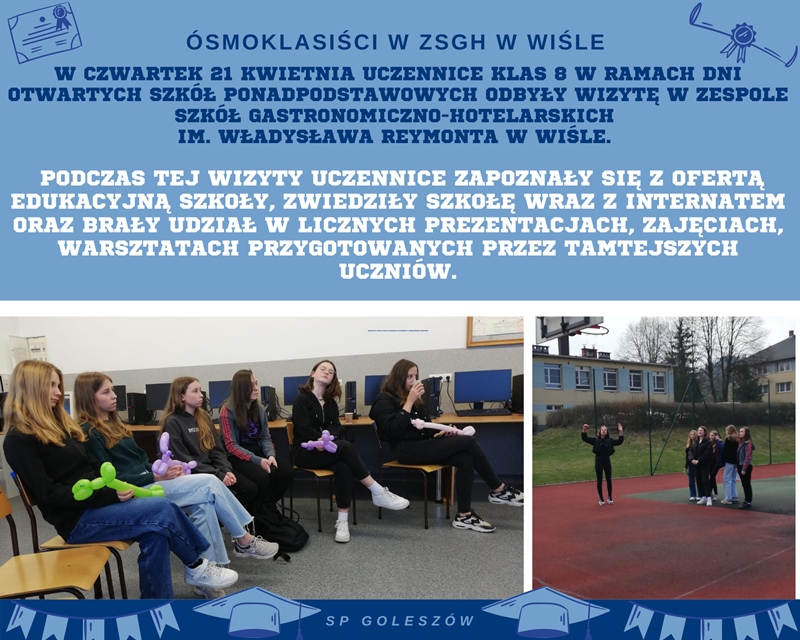 ÓSMOKLASIŚCI W ZSGH W WIŚLE

W CZWARTEK 21 KWIETNIA UCZENNICE KLAS 8 W RAMACH DNI OTWARTYCH SZKÓŁ PONADPODSTAWOWYCH ODBYŁY WIZYTĘ W ZESPOLE SZKÓŁ GASTRONOMICZNO-HOTELARSKICH IM. WŁADYSŁAWA REYMONTA W WIŚLE.

PODCZAS TEJ WIZYTY UCZENNICE ZAPOZNAŁY SIĘ Z OFERTĄ EDUKACYJNĄ SZKOŁY, ZWIEDZIŁY SZKOŁĘ WRAZ Z INTERNATEM ORAZ BRAŁY UDZIAŁ W LICZNYCH PREZENTACJACH, ZAJĘCIACH, WARSZTATACH PRZYGOTOWANYCH PRZEZ TAMTEJSZYCH UCZNIÓW.

SP GOLESZÓW